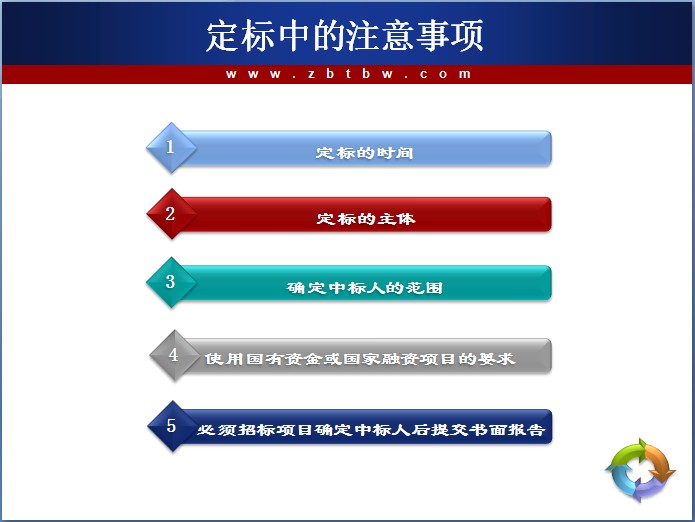 定标中的注意事项

www.zbtbw.com

1 定标的时间

2 定标的主体

3 确定中标人的范围

4 使用国有资金或国家融资项目的要求

5 必须招标项目确定中标人后提交书面报告